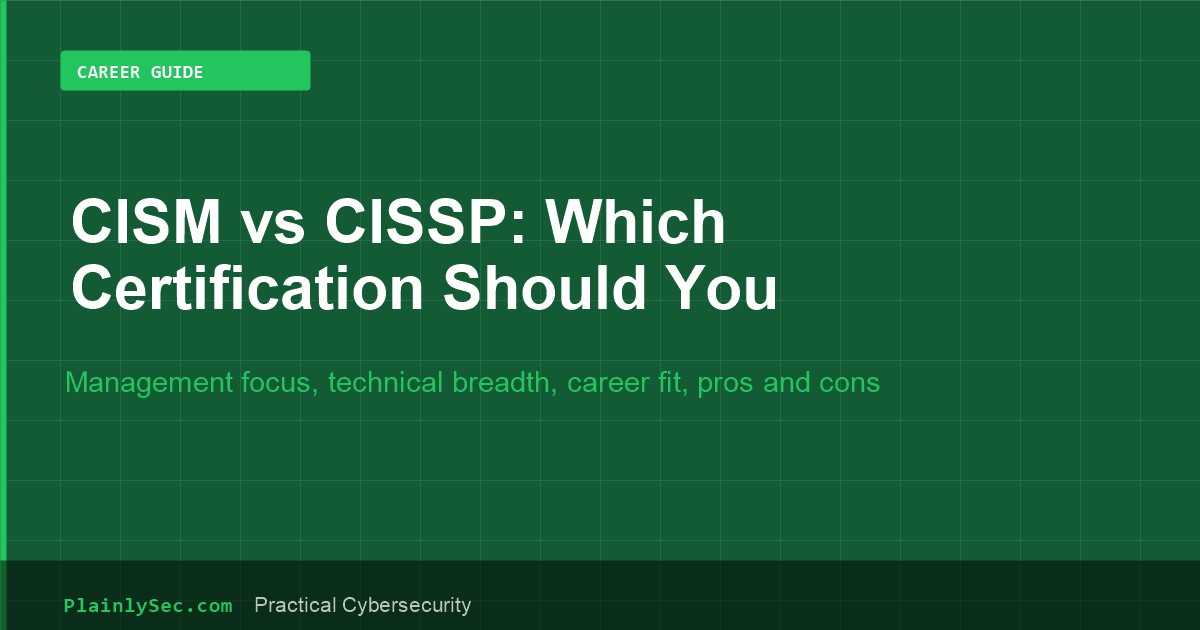 CAREER GUIDE

CISM vs CISSP: Which Certification Should You

Management focus, technical breadth, career fit, pros and cons

PlainlySec.com Practical Cybersecurity